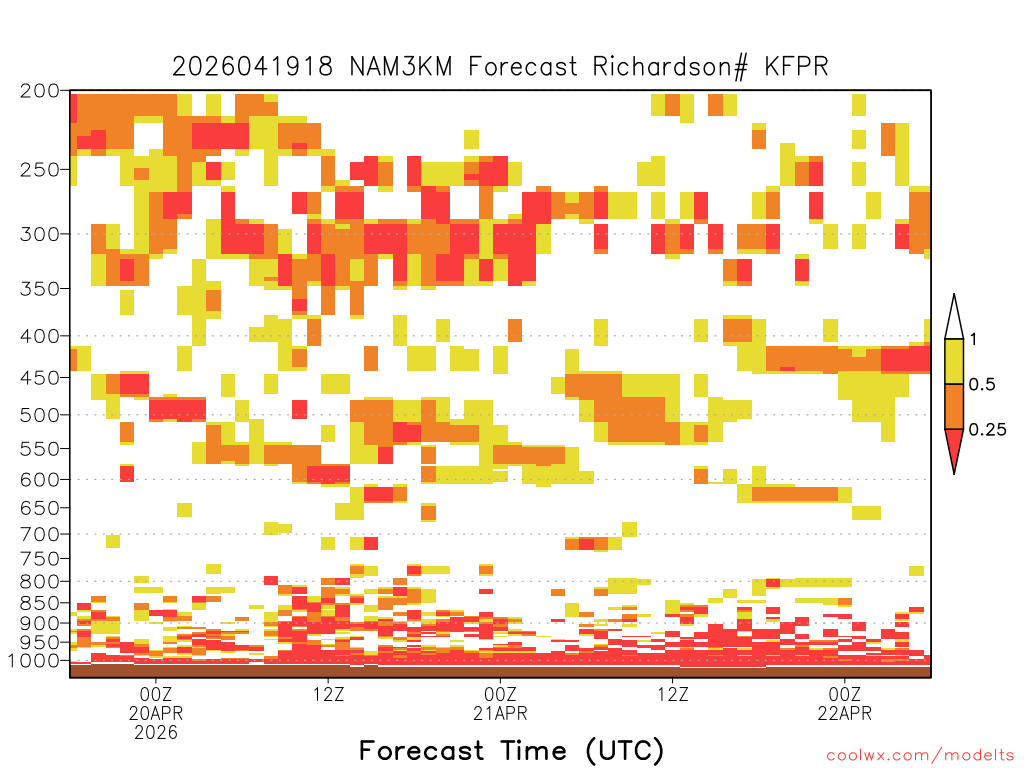 2026041918 NAM3KM Forecast Richardson# KFPR

200
250
300
350
400
450
500
550
600
650
700
750
800
850
900
950
1000

1
0.5
0.25

00Z
20APR
2026

12Z

00Z
21APR

12Z

00Z
22APR

Forecast Time (UTC)

coolwx.com/modelts